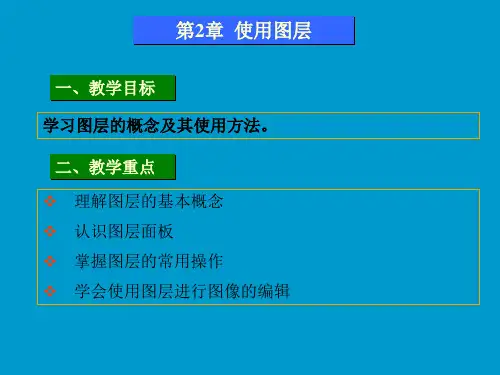 第2章 使用图层

一、教学目标

学习图层的概念及其使用方法。

二、教学重点

❖ 理解图层的基本概念
❖ 认识图层面板
❖ 掌握图层的常用操作
❖ 学会使用图层进行图像的编辑